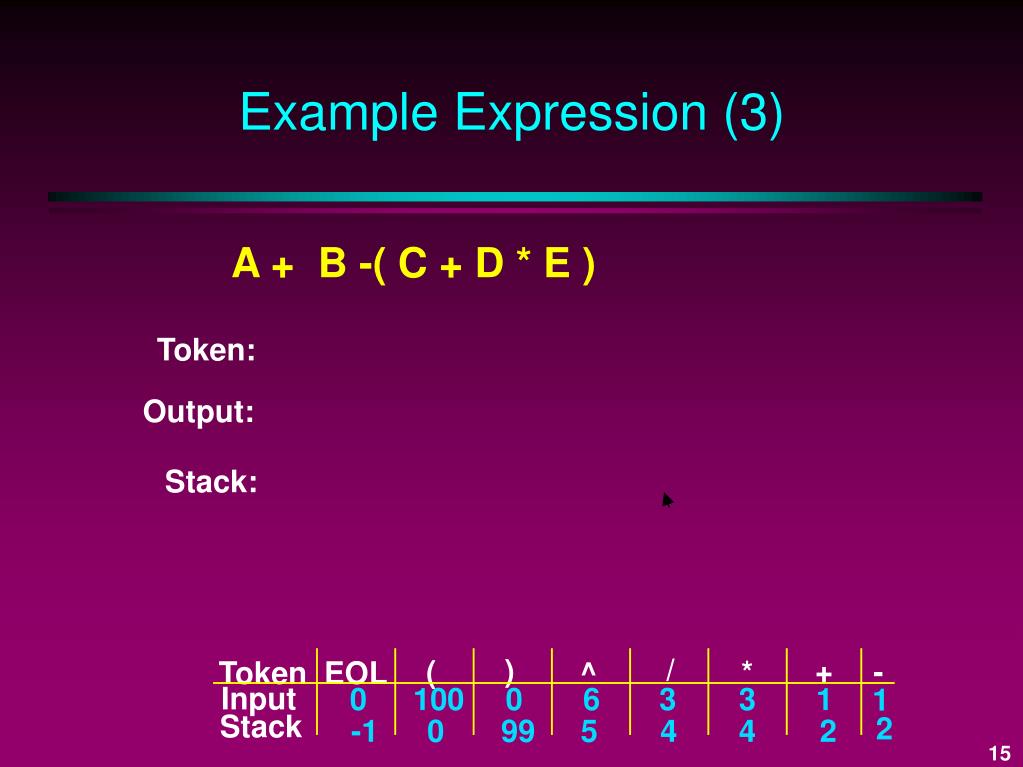 Example Expression (3)

A + B -( C + D * E )

Token:

Output:

Stack:

| Token | EOL | ( | ) | ^ | / | * | + | - |
|---|---|---|---|---|---|---|---|---|
| Input | 0 | 100 | 0 | 6 | 3 | 3 | 1 | 1 |
| Stack | -1 | 0 | 99 | 5 | 4 | 4 | 2 | 2 |

15